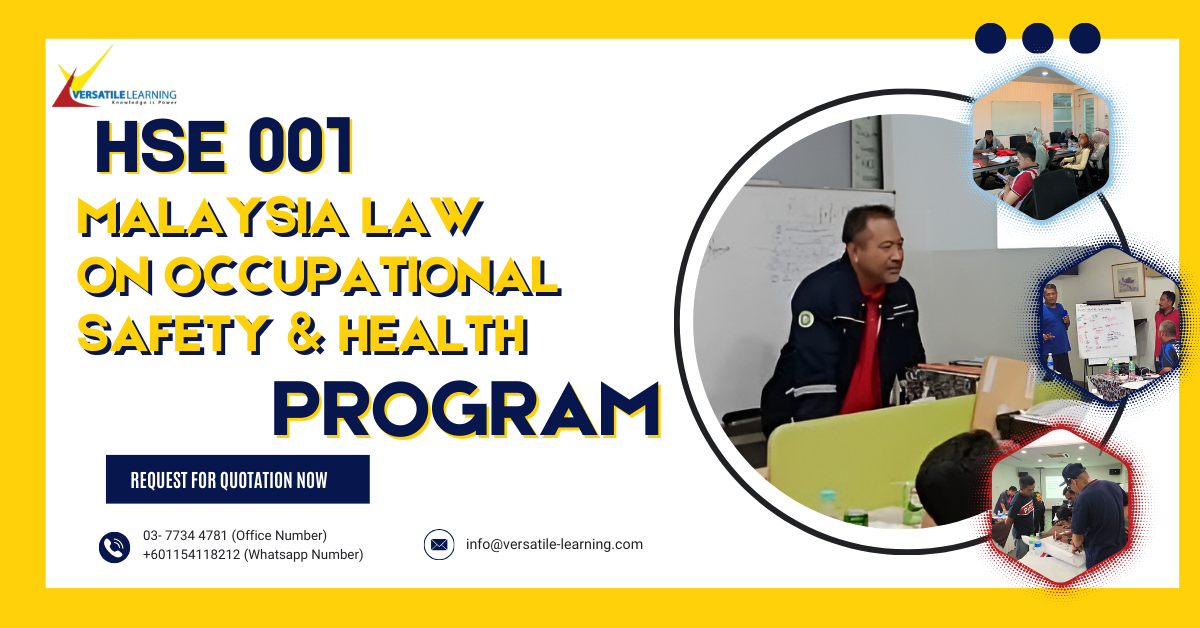 VERSATILE LEARNING
Knowledge is Power

HSE 001

MALAYSIA LAW ON OCCUPATIONAL SAFETY & HEALTH

PROGRAM

REQUEST FOR QUOTATION NOW

03- 7734 4781 (Office Number)
+601154118212 (Whatsapp Number)

info@versatile-learning.com